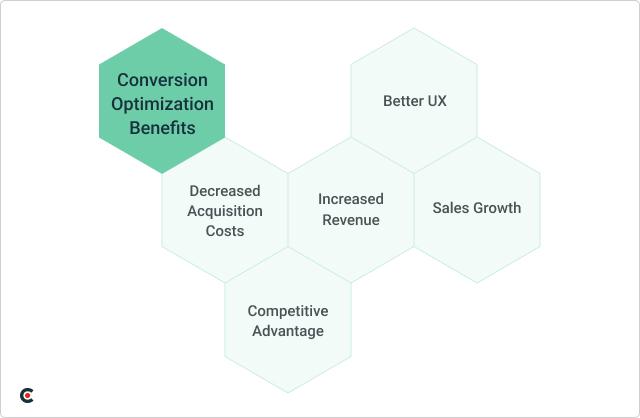 Conversion Optimization Benefits

Better UX

Decreased Acquisition Costs

Increased Revenue

Sales Growth

Competitive Advantage